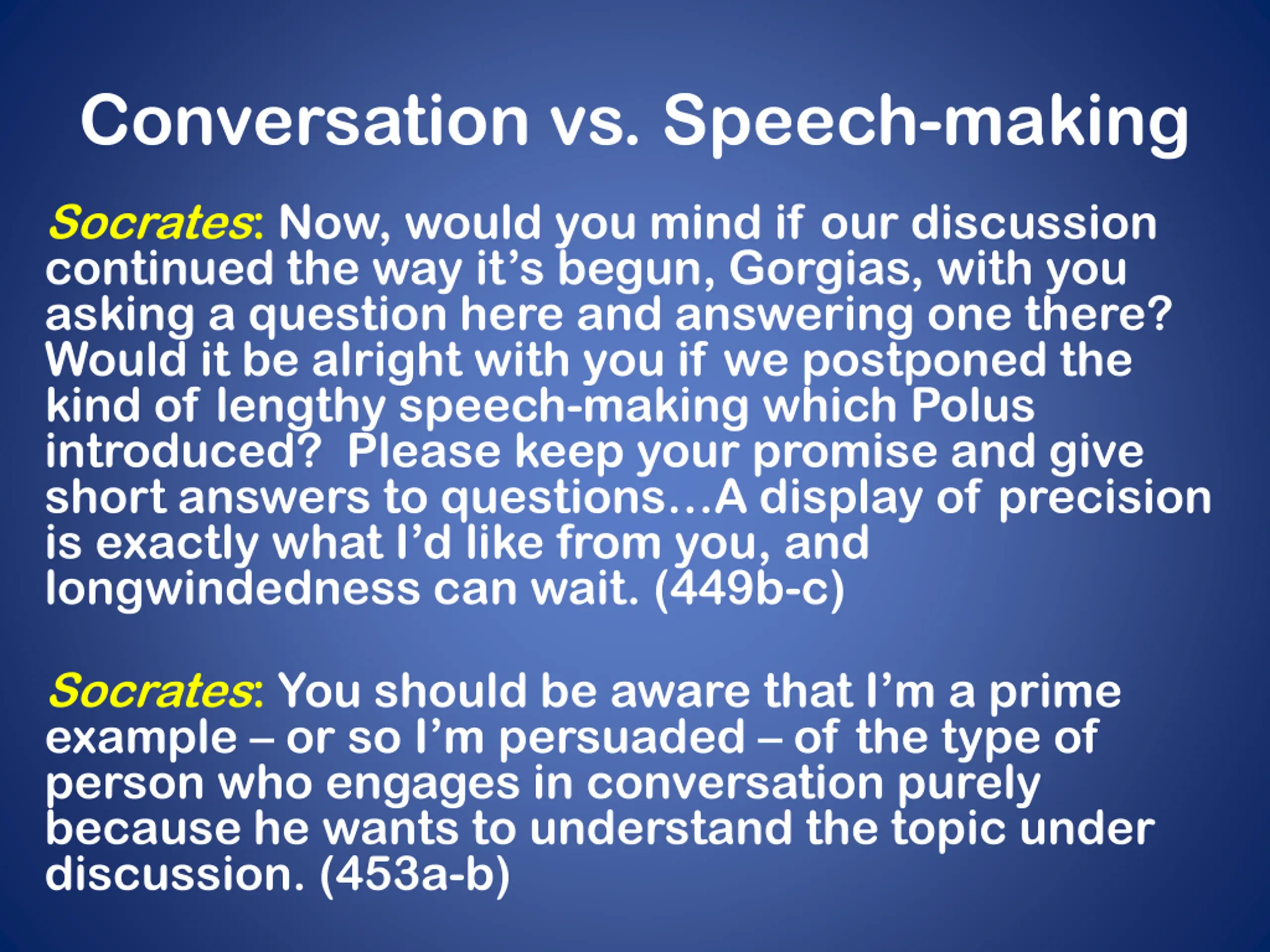 Conversation vs. Speech-making

Socrates: Now, would you mind if our discussion continued the way it's begun, Gorgias, with you asking a question here and answering one there? Would it be alright with you if we postponed the kind of lengthy speech-making which Polus introduced? Please keep your promise and give short answers to questions…A display of precision is exactly what I'd like from you, and longwindedness can wait. (449b-c)

Socrates: You should be aware that I'm a prime example – or so I'm persuaded – of the type of person who engages in conversation purely because he wants to understand the topic under discussion. (453a-b)